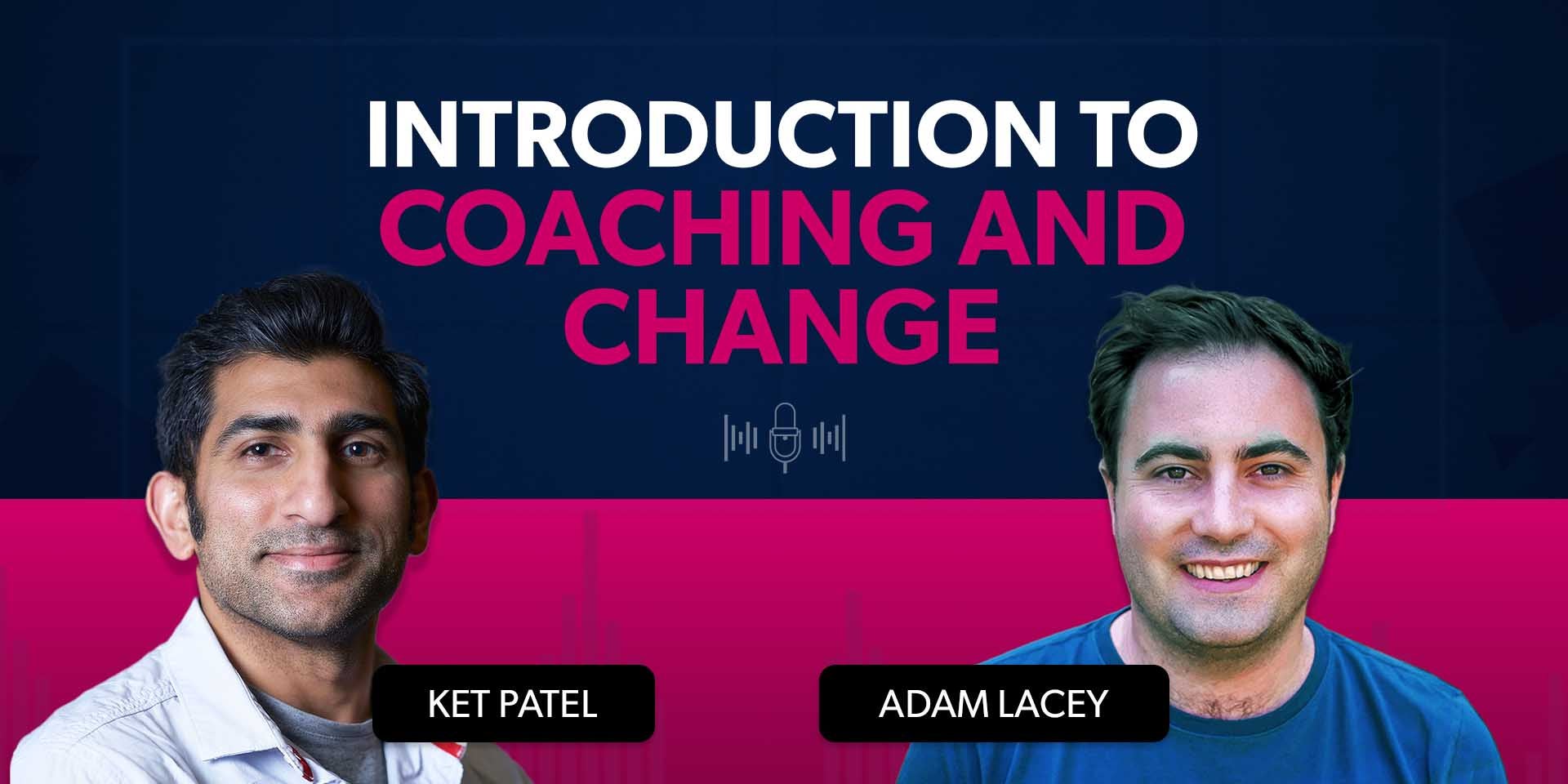 INTRODUCTION TO COACHING AND CHANGE

KET PATEL

ADAM LACEY